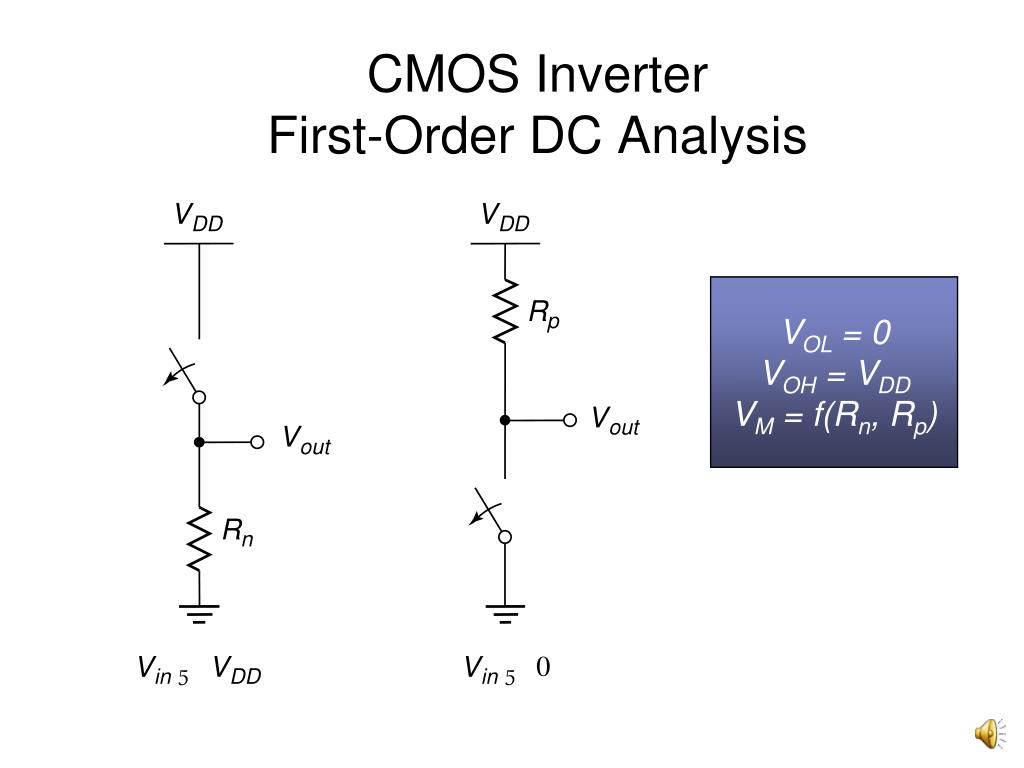 CMOS Inverter
First-Order DC Analysis

$V_{DD}$

$V_{out}$

$R_n$

$V_{in}$ 5 $V_{DD}$

$V_{DD}$

$R_p$

$V_{out}$

$V_{in}$ 5 0

$V_{OL} = 0$
$V_{OH} = V_{DD}$
$V_M = f(R_n, R_p)$